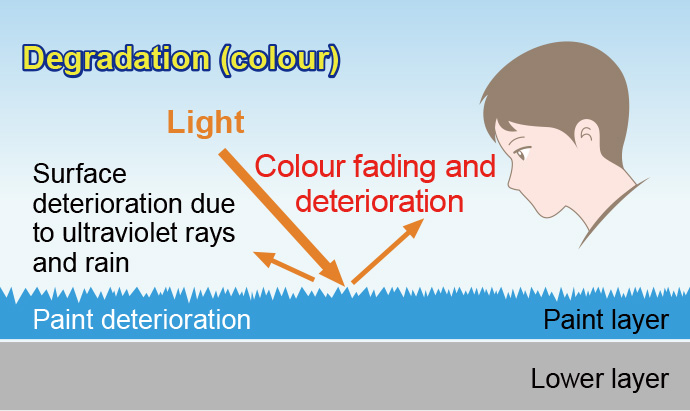 Degradation (colour)

Light

Surface deterioration due to ultraviolet rays and rain

Colour fading and deterioration

Paint deterioration

Paint layer

Lower layer